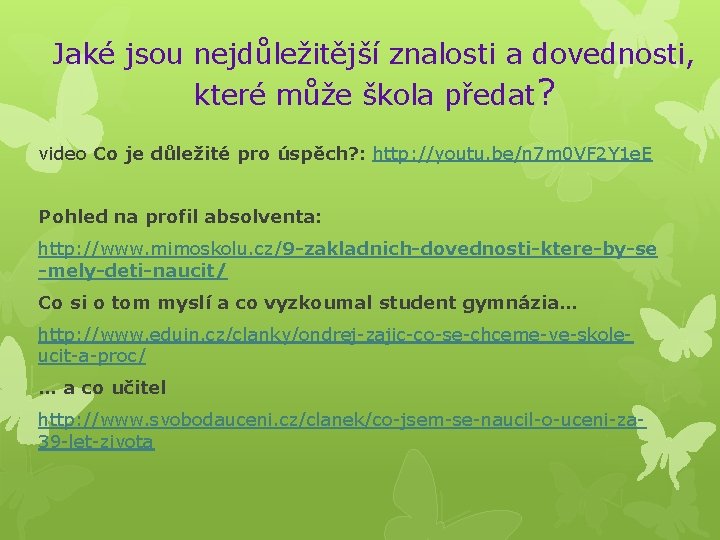 Jaké jsou nejdůležitější znalosti a dovednosti, které může škola předat?

video Co je důležité pro úspěch?: http://youtu.be/n7m0VF2Y1eE

Pohled na profil absolventa:

http://www.mimoskolu.cz/9-zakladnich-dovednosti-ktere-by-se-mely-deti-naucit/

Co si o tom myslí a co vyzkoumal student gymnázia…

http://www.eduin.cz/clanky/ondrej-zajic-co-se-chceme-ve-skole-ucit-a-proc/

… a co učitel

http://www.svobodauceni.cz/clanek/co-jsem-se-naucil-o-uceni-za-39-let-zivota